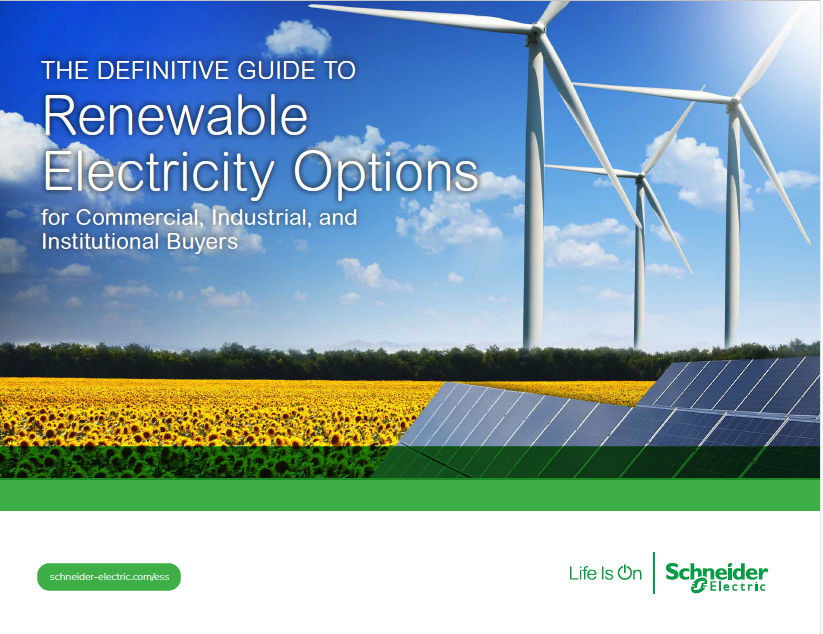 THE DEFINITIVE GUIDE TO
Renewable Electricity Options
for Commercial, Industrial, and Institutional Buyers

schneider-electric.com/ess

Life Is On Schneider Electric